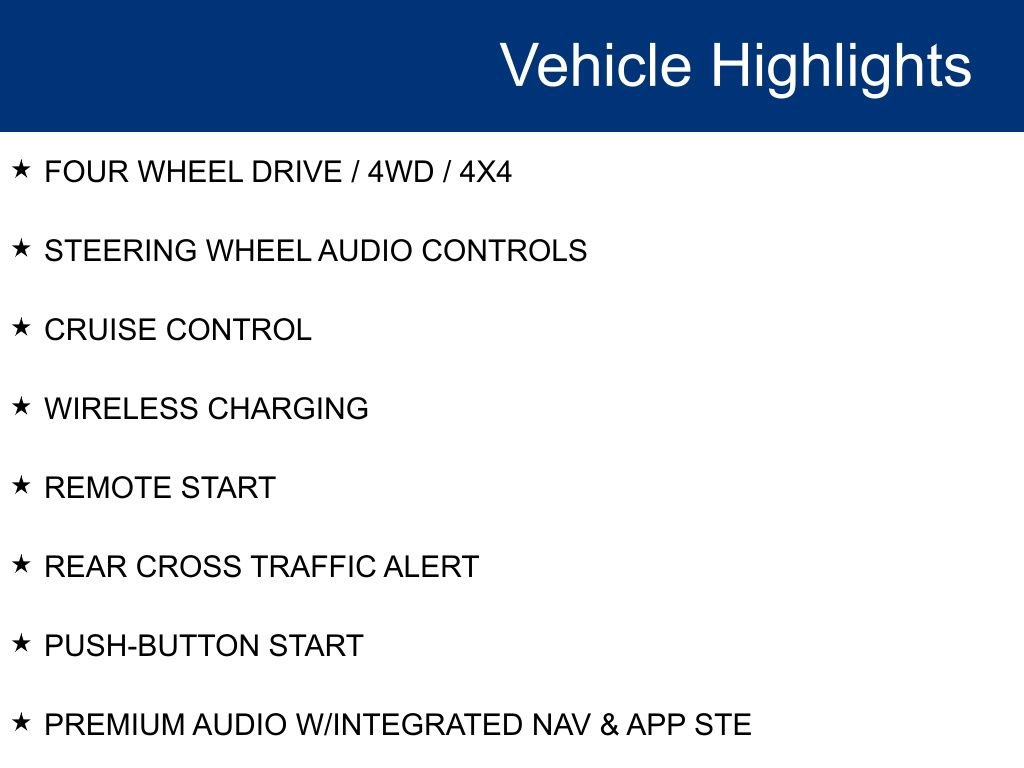 Vehicle Highlights

★ FOUR WHEEL DRIVE / 4WD / 4X4

★ STEERING WHEEL AUDIO CONTROLS

★ CRUISE CONTROL

★ WIRELESS CHARGING

★ REMOTE START

★ REAR CROSS TRAFFIC ALERT

★ PUSH-BUTTON START

★ PREMIUM AUDIO W/INTEGRATED NAV & APP STE